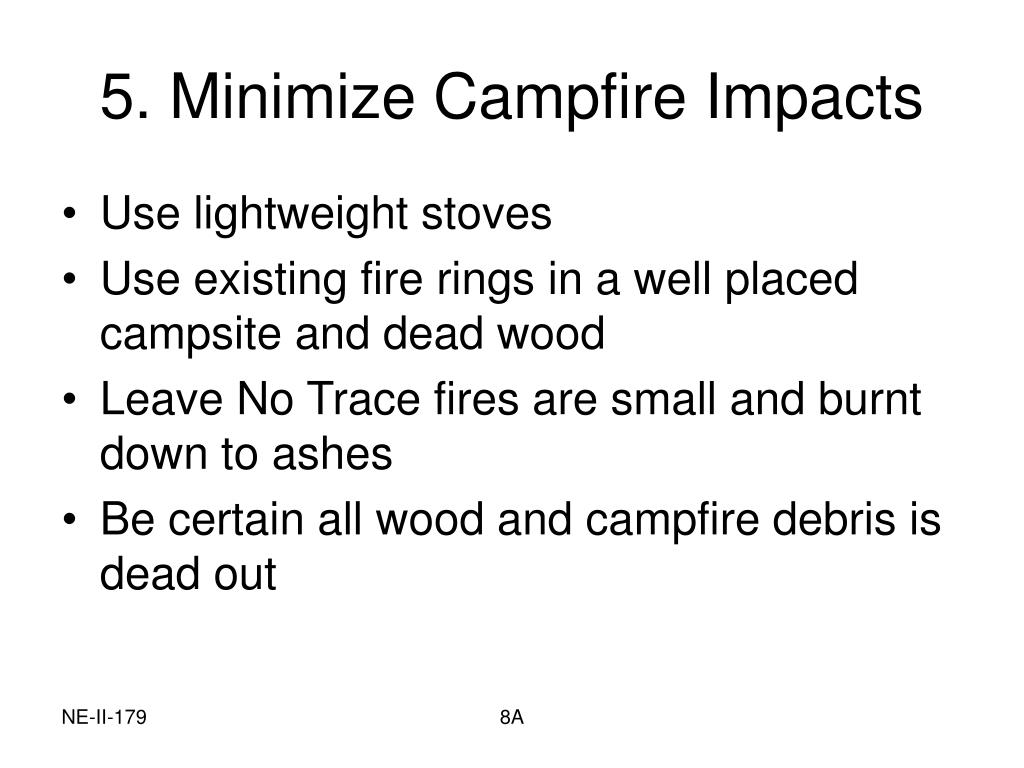 5. Minimize Campfire Impacts

• Use lightweight stoves
• Use existing fire rings in a well placed campsite and dead wood
• Leave No Trace fires are small and burnt down to ashes
• Be certain all wood and campfire debris is dead out

NE-II-179

8A